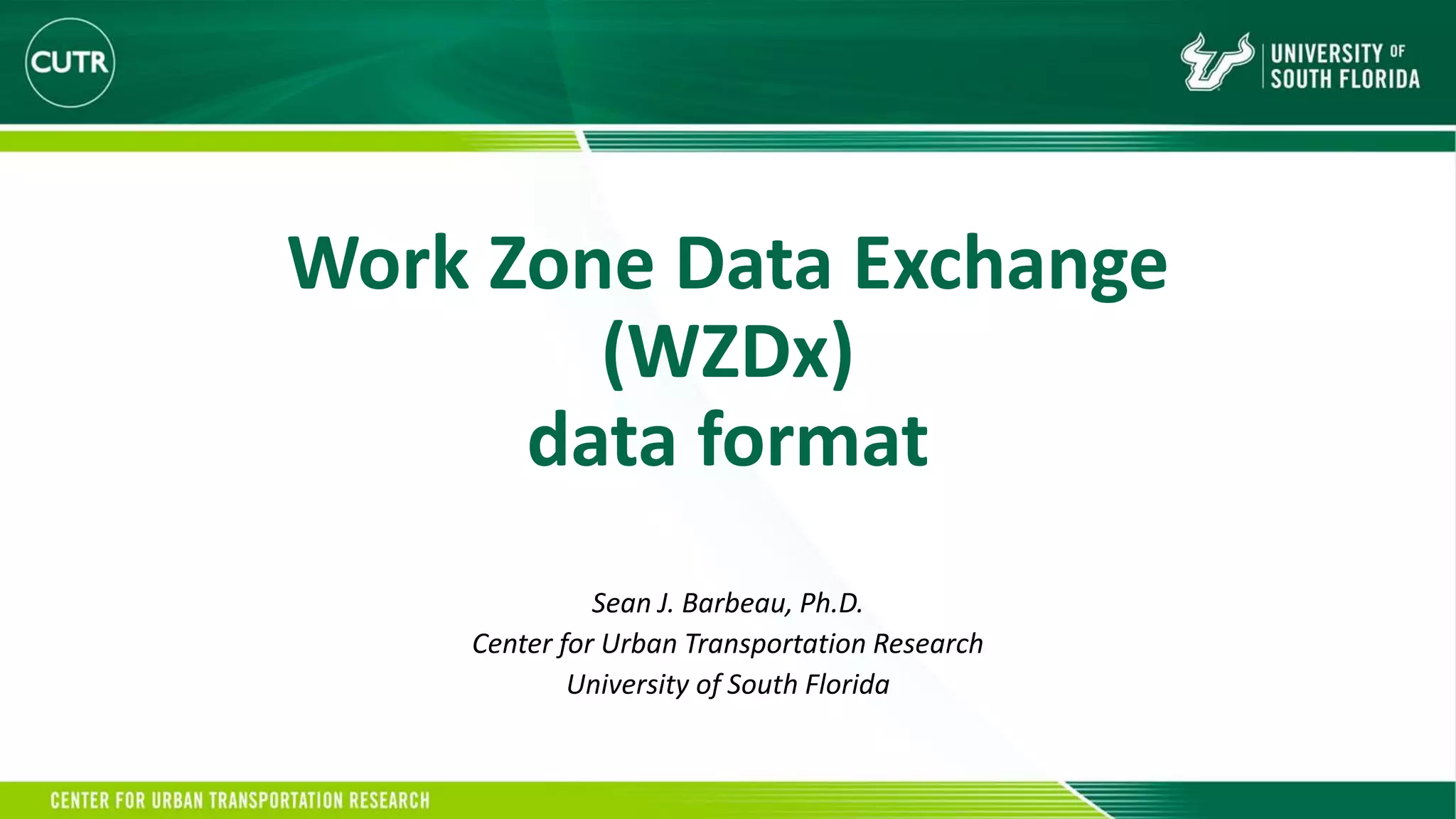 CUTR

UNIVERSITY OF SOUTH FLORIDA

Work Zone Data Exchange (WZDx) data format

Sean J. Barbeau, Ph.D.
Center for Urban Transportation Research
University of South Florida

CENTER FOR URBAN TRANSPORTATION RESEARCH